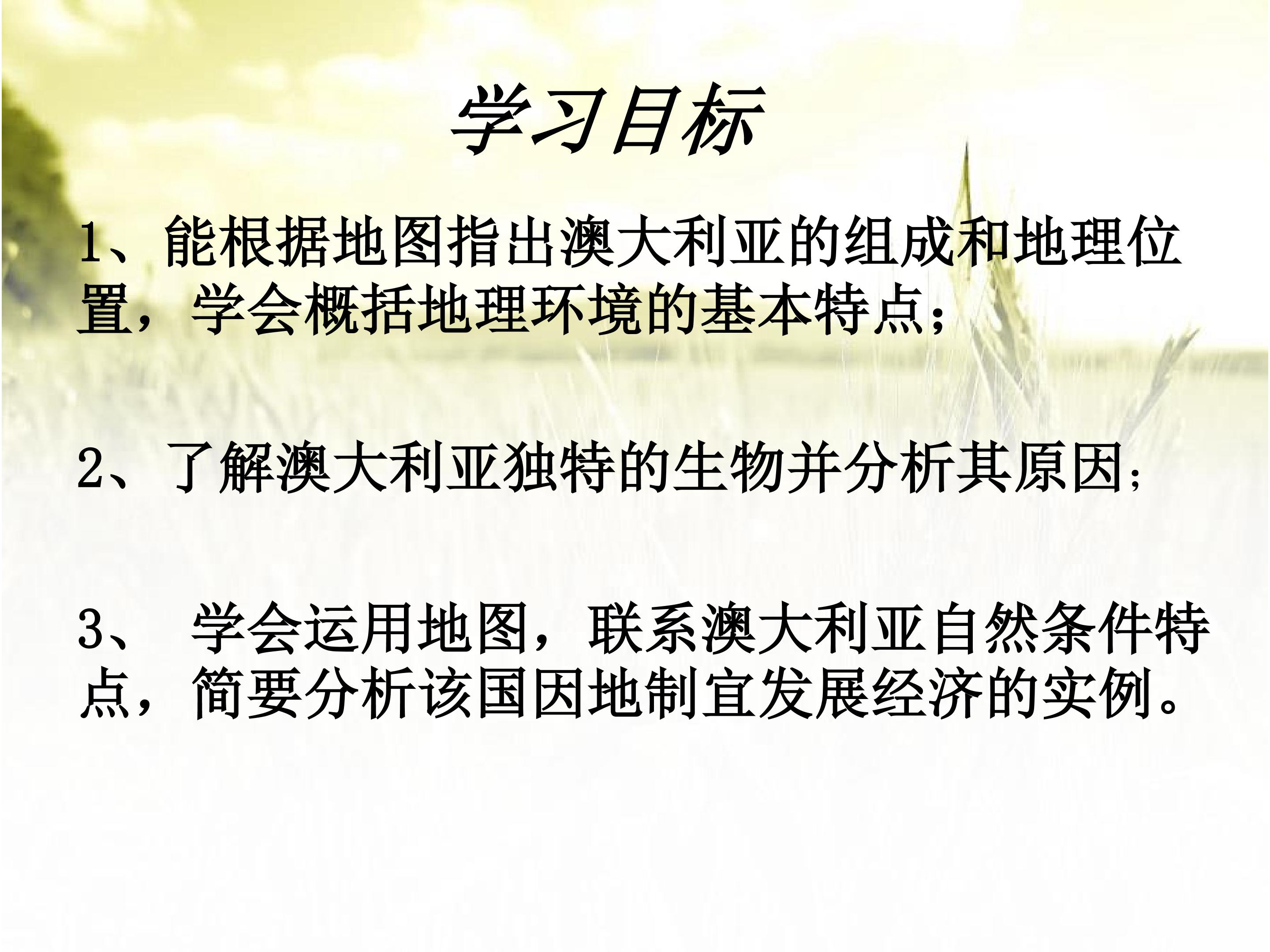 学习目标

1、能根据地图指出澳大利亚的组成和地理位置，学会概括地理环境的基本特点；

2、了解澳大利亚独特的生物并分析其原因；

3、 学会运用地图，联系澳大利亚自然条件特点，简要分析该国因地制宜发展经济的实例。